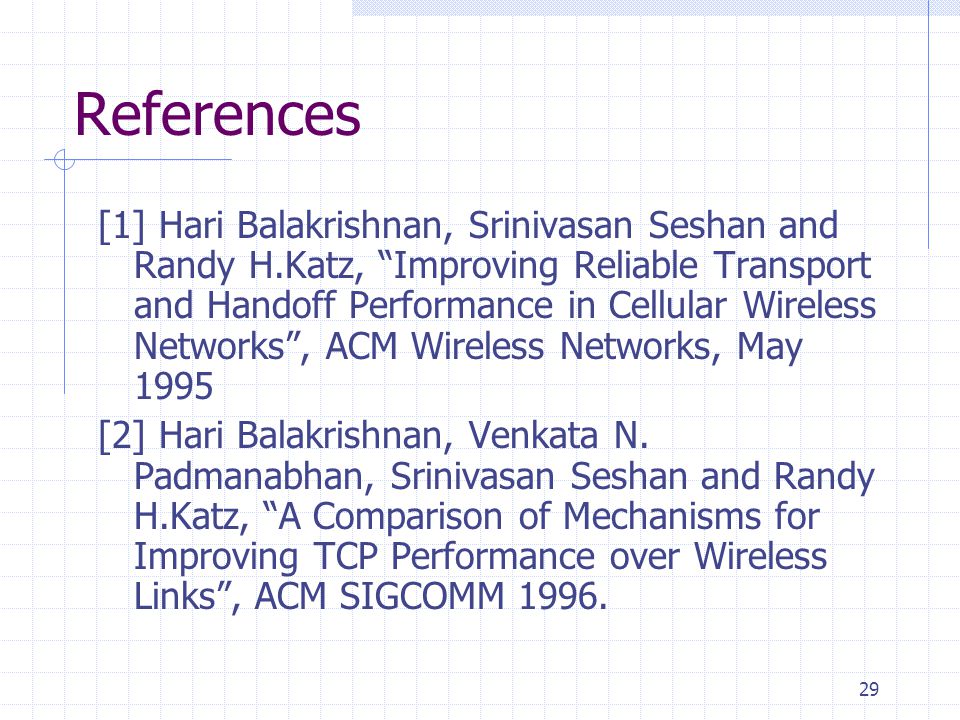 References

[1] Hari Balakrishnan, Srinivasan Seshan and Randy H.Katz, “Improving Reliable Transport and Handoff Performance in Cellular Wireless Networks”, ACM Wireless Networks, May 1995

[2] Hari Balakrishnan, Venkata N. Padmanabhan, Srinivasan Seshan and Randy H.Katz, “A Comparison of Mechanisms for Improving TCP Performance over Wireless Links”, ACM SIGCOMM 1996.

29